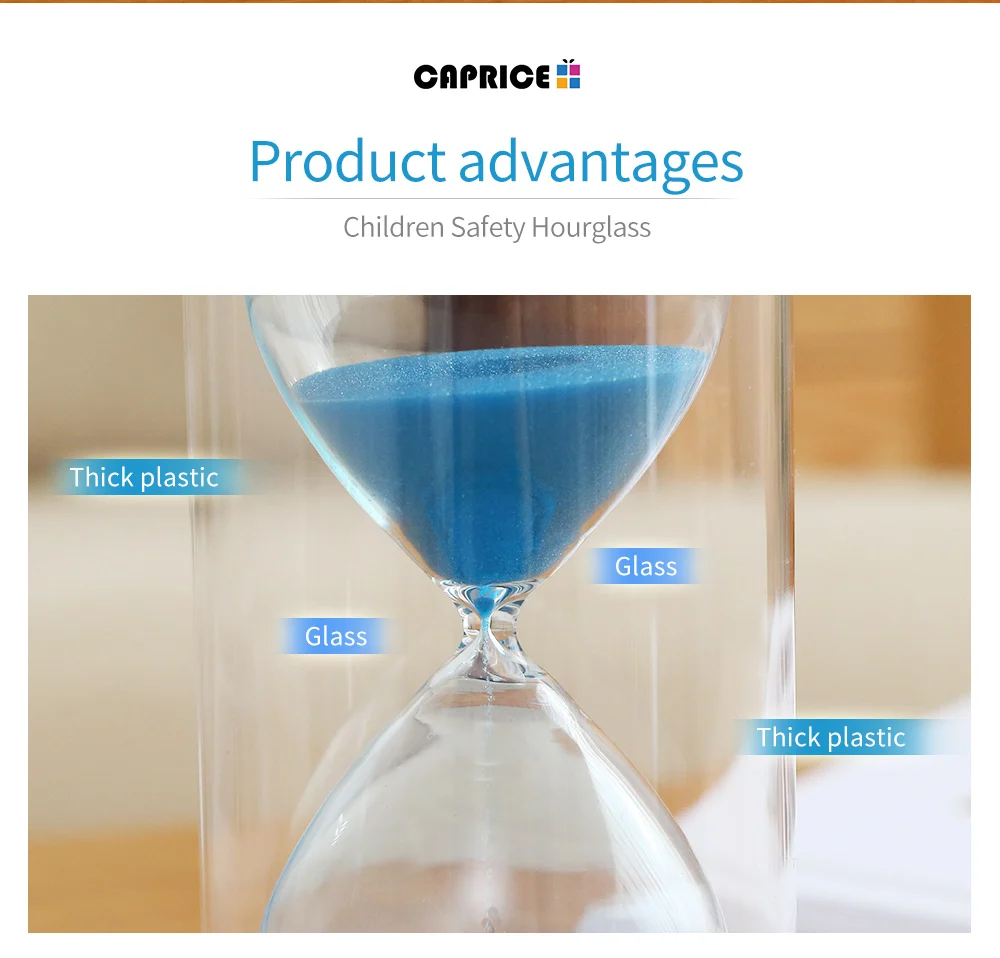 CAPRICE

Product advantages

Children Safety Hourglass

Thick plastic

Glass

Glass

Thick plastic